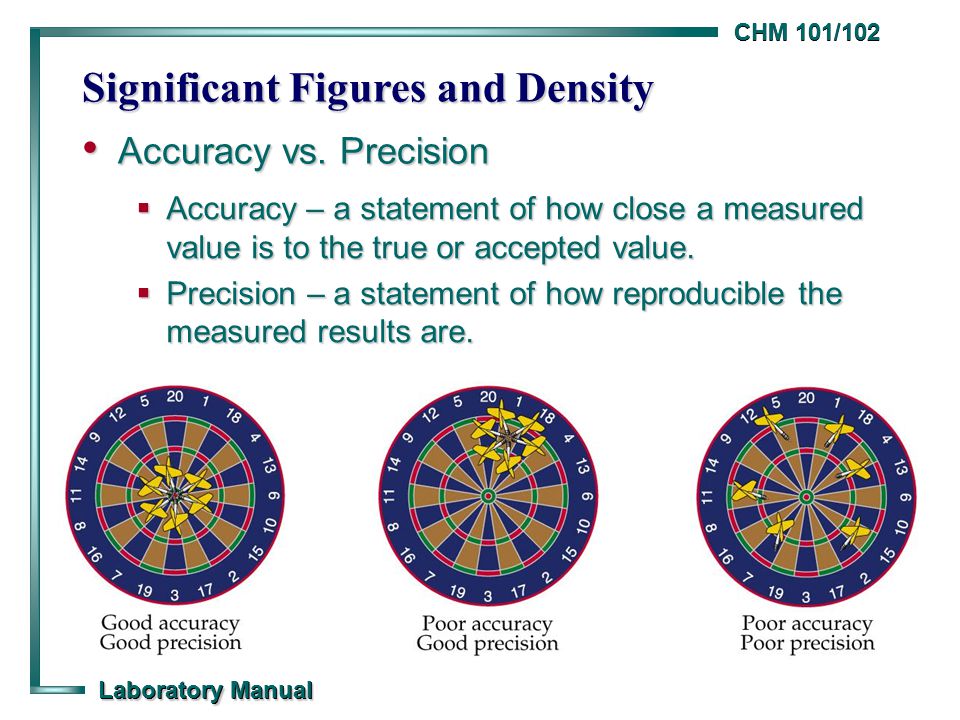 CHM 101/102

Significant Figures and Density

• Accuracy vs. Precision

▪ Accuracy – a statement of how close a measured value is to the true or accepted value.

▪ Precision – a statement of how reproducible the measured results are.

20 1 18 4 13 6 10 15 2 17 3 19 7 16 8 11 14 9 12 5

Good accuracy
Good precision

20 1 18 4 13 6 10 15 2 17 3 19 7 16 8 11 14 9 12 5

Poor accuracy
Good precision

20 1 18 4 13 6 10 15 2 17 3 19 7 16 8 11 14 9 12 5

Poor accuracy
Poor precision

Laboratory Manual